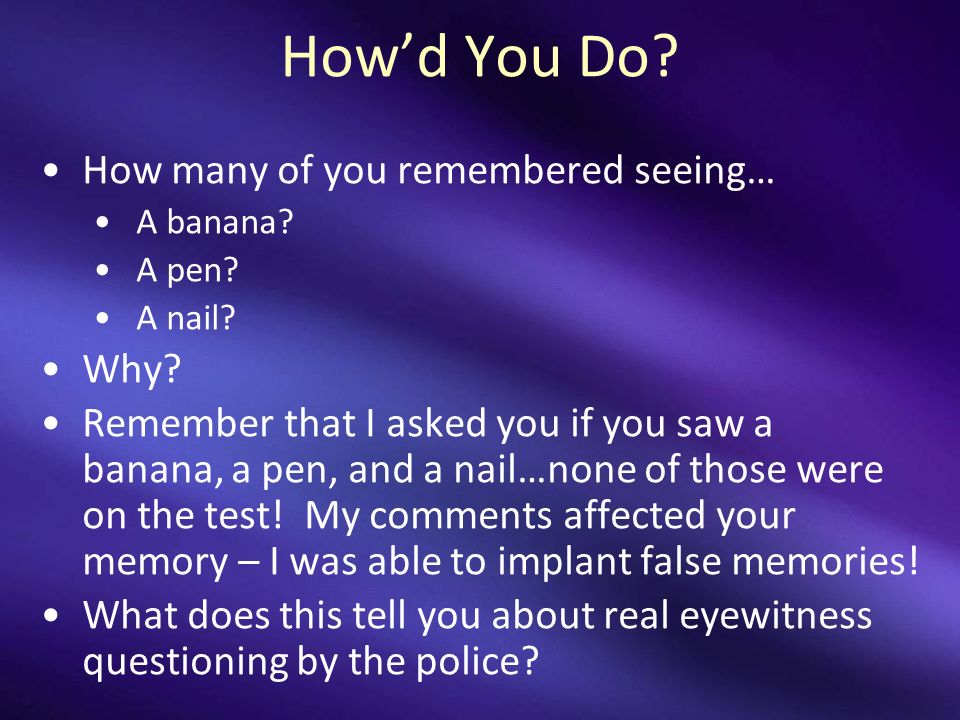 How’d You Do?

• How many of you remembered seeing…
  • A banana?
  • A pen?
  • A nail?
• Why?
• Remember that I asked you if you saw a banana, a pen, and a nail…none of those were on the test! My comments affected your memory – I was able to implant false memories!
• What does this tell you about real eyewitness questioning by the police?